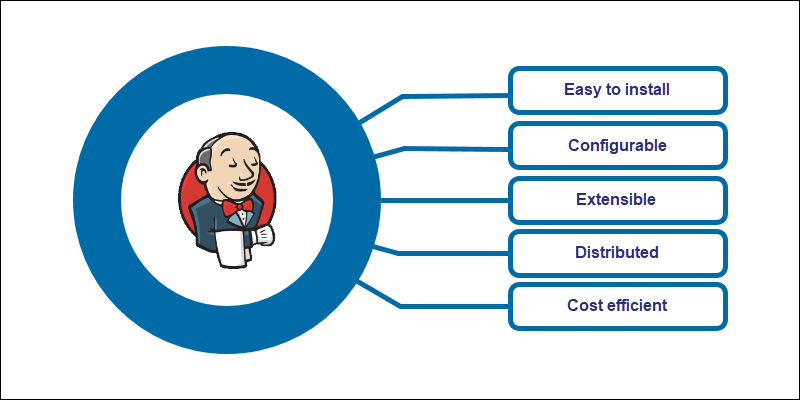 Easy to install

Configurable

Extensible

Distributed

Cost efficient